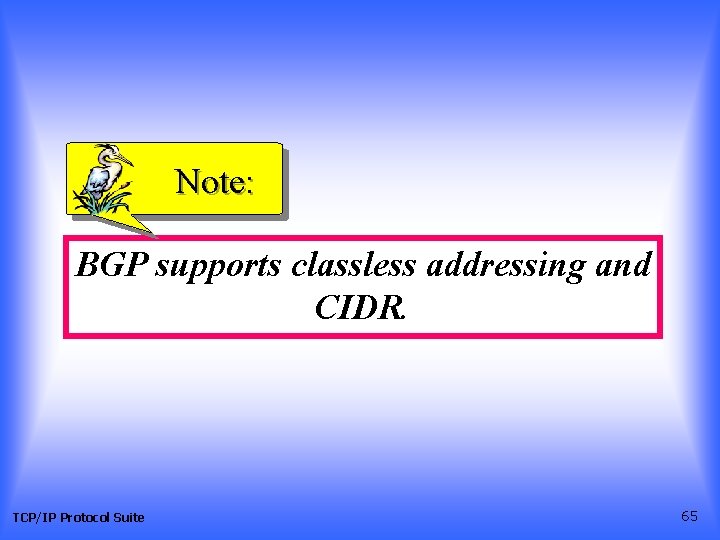 Note:

BGP supports classless addressing and CIDR.

TCP/IP Protocol Suite

65